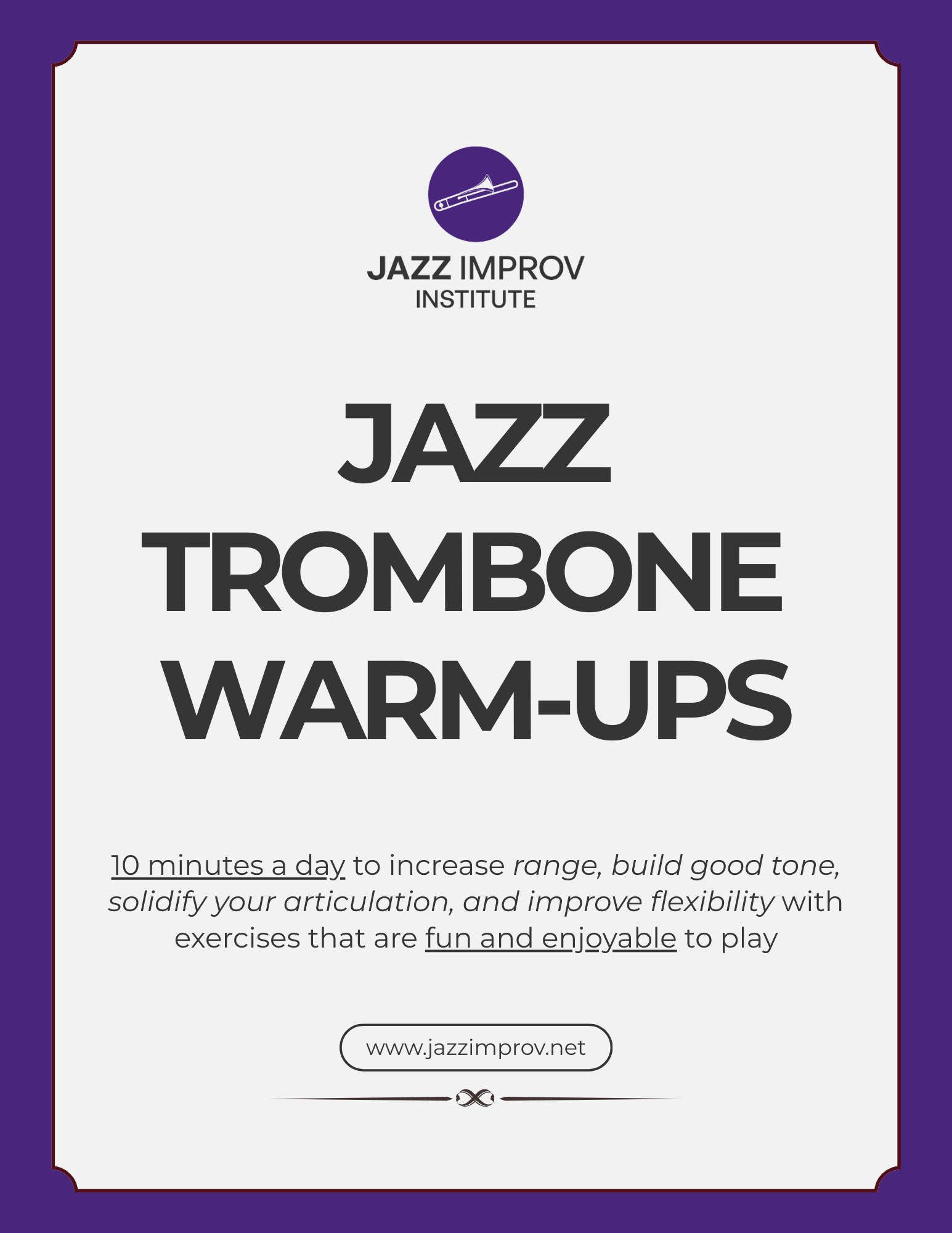 JAZZ IMPROV
INSTITUTE

JAZZ
TROMBONE
WARM-UPS

10 minutes a day to increase range, build good tone, solidify your articulation, and improve flexibility with exercises that are fun and enjoyable to play

www.jazzimprov.net